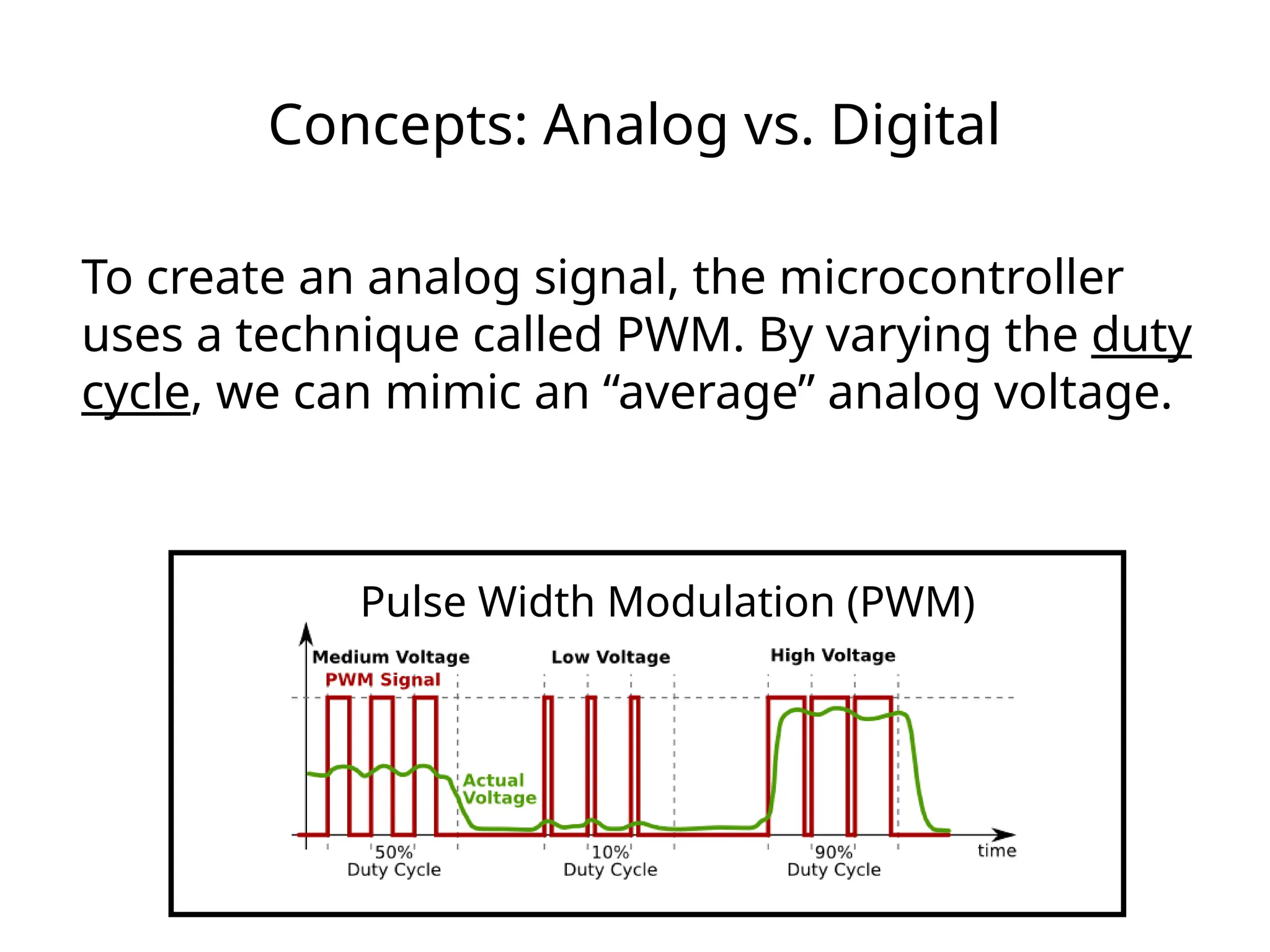 Concepts: Analog vs. Digital

To create an analog signal, the microcontroller uses a technique called PWM. By varying the duty cycle, we can mimic an “average” analog voltage.

Pulse Width Modulation (PWM)

Medium Voltage
PWM Signal
Low Voltage
High Voltage
Actual Voltage
50%
Duty Cycle
10%
Duty Cycle
90%
Duty Cycle
time